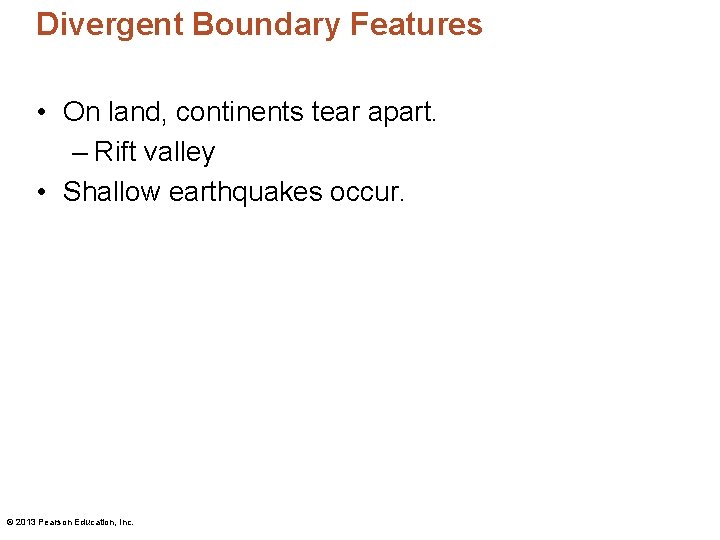 Divergent Boundary Features

• On land, continents tear apart.
– Rift valley
• Shallow earthquakes occur.

© 2013 Pearson Education, Inc.